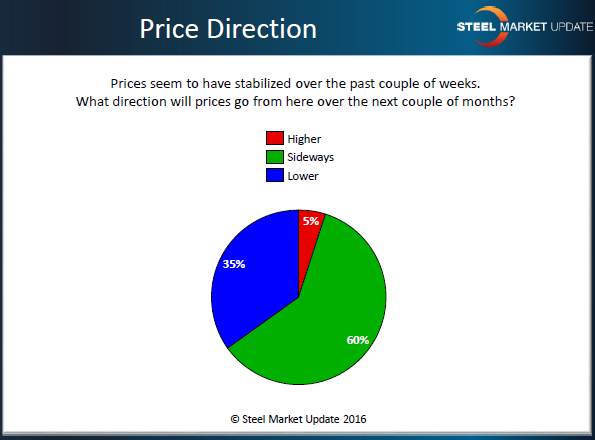 Price Direction

STEEL MARKET UPDATE

Prices seem to have stabilized over the past couple of weeks.
What direction will prices go from here over the next couple of months?

Higher
Sideways
Lower

5%
35%
60%

© Steel Market Update 2016